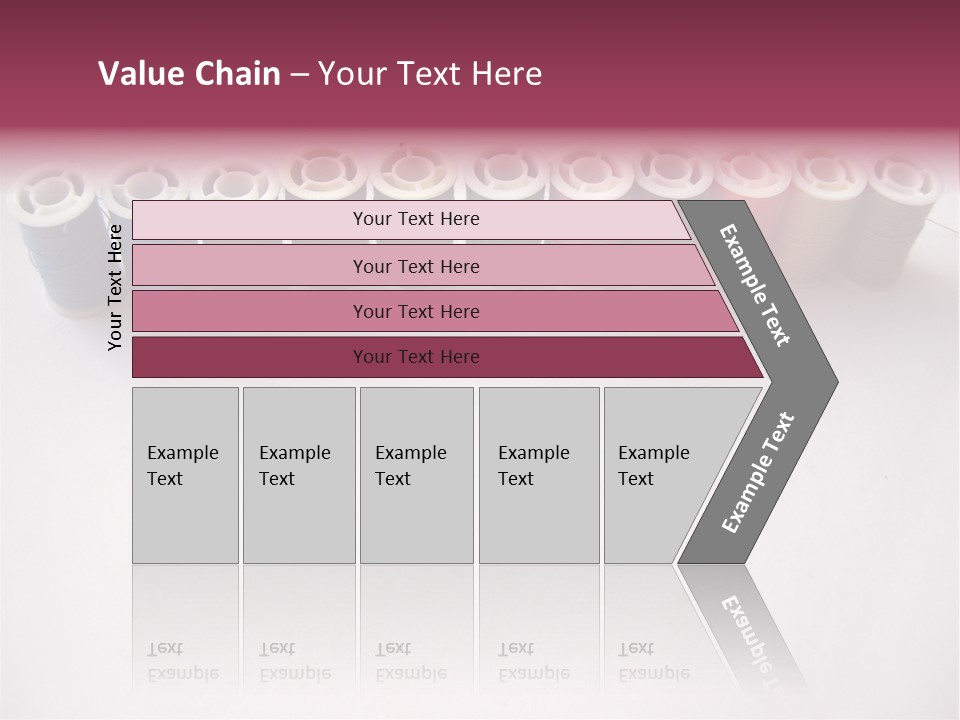 Value Chain – Your Text Here

Your Text Here

Your Text Here

Your Text Here

Your Text Here

Your Text Here

Example Text

Example Text

Example Text

Example Text

Example Text

Example Text

Example Text